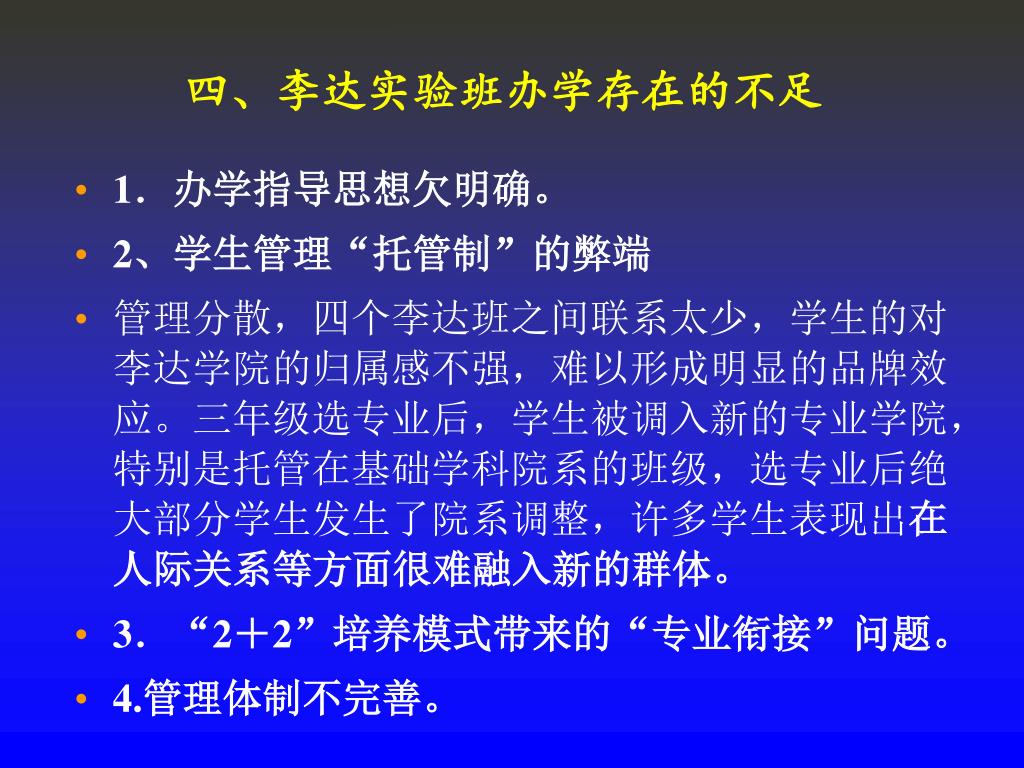 四、李达实验班办学存在的不足

• 1．办学指导思想欠明确。
• 2、学生管理“托管制”的弊端
• 管理分散，四个李达班之间联系太少，学生的对李达学院的归属感不强，难以形成明显的品牌效应。三年级选专业后，学生被调入新的专业学院，特别是托管在基础学科院系的班级，选专业后绝大部分学生发生了院系调整，许多学生表现出在人际关系等方面很难融入新的群体。
• 3．“2＋2”培养模式带来的“专业衔接”问题。
• 4.管理体制不完善。